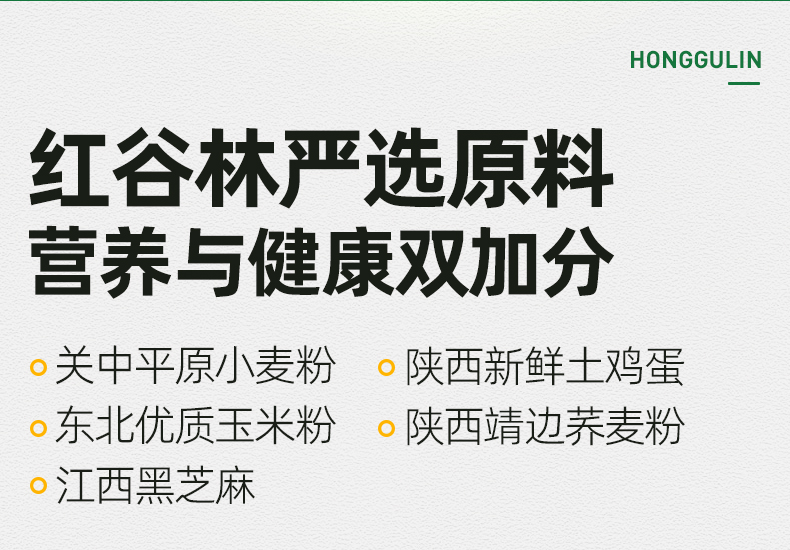 HONGGULIN

红谷林严选原料
营养与健康双加分

关中平原小麦粉
东北优质玉米粉
江西黑芝麻

陕西新鲜土鸡蛋
陕西靖边荞麦粉